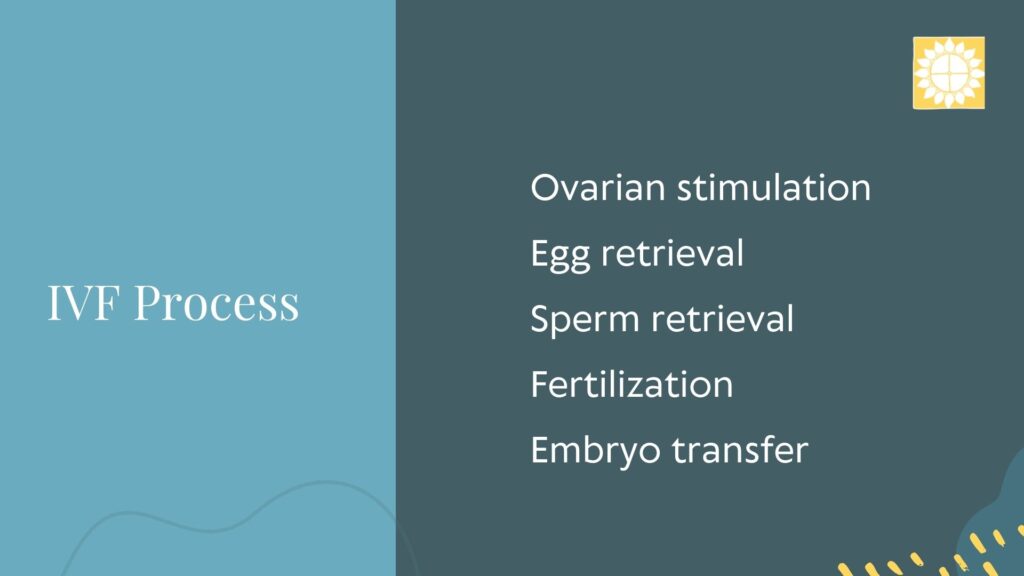 IVF Process

Ovarian stimulation
Egg retrieval
Sperm retrieval
Fertilization
Embryo transfer